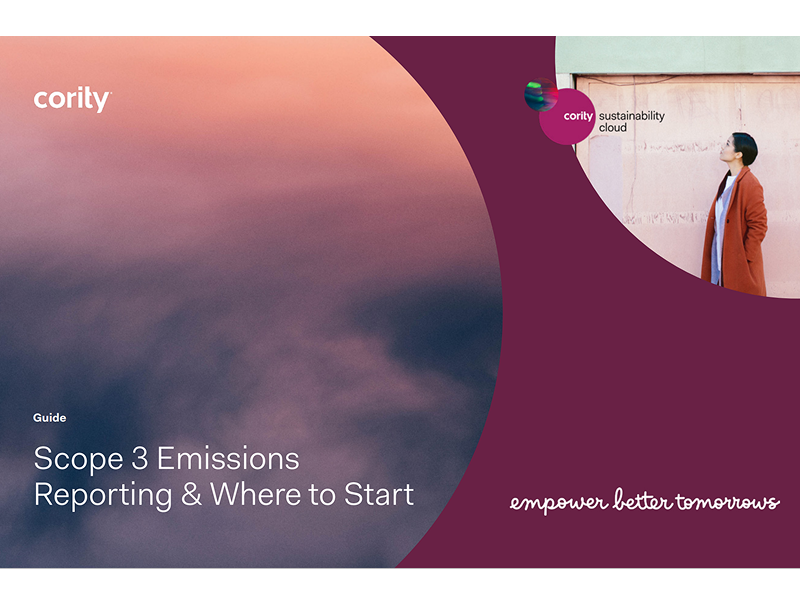 cority

cority sustainability cloud

Guide

Scope 3 Emissions Reporting & Where to Start

empower better tomorrows